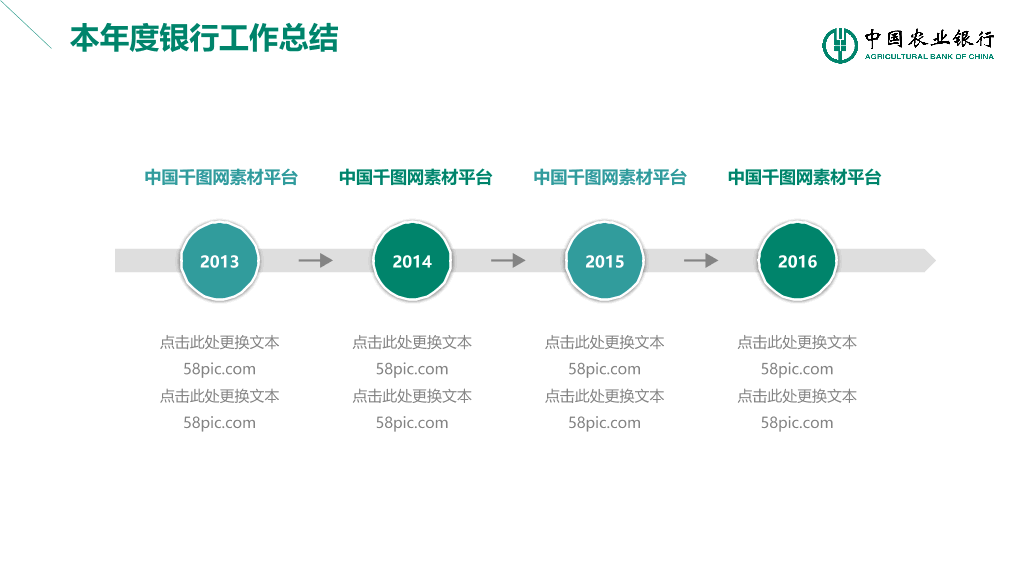 本年度银行工作总结

中国农业银行
AGRICULTURAL BANK OF CHINA

中国千图网素材平台

2013

点击此处更换文本
58pic.com
点击此处更换文本
58pic.com

中国千图网素材平台

2014

点击此处更换文本
58pic.com
点击此处更换文本
58pic.com

中国千图网素材平台

2015

点击此处更换文本
58pic.com
点击此处更换文本
58pic.com

中国千图网素材平台

2016

点击此处更换文本
58pic.com
点击此处更换文本
58pic.com